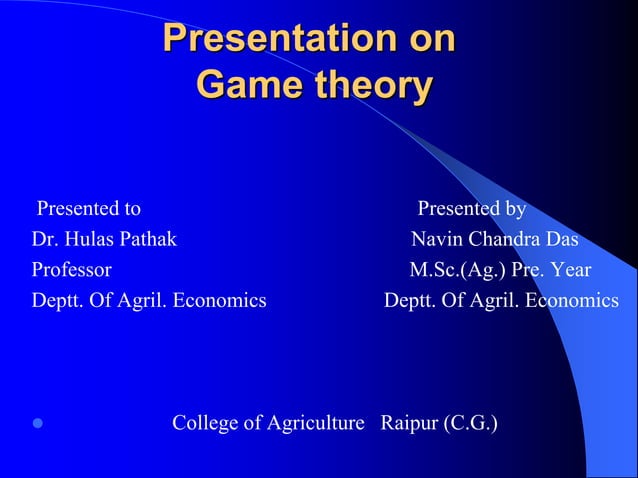 Presentation on Game theory

Presented to
Dr. Hulas Pathak
Professor
Deptt. Of Agril. Economics

Presented by
Navin Chandra Das
M.Sc.(Ag.) Pre. Year
Deptt. Of Agril. Economics

College of Agriculture Raipur (C.G.)